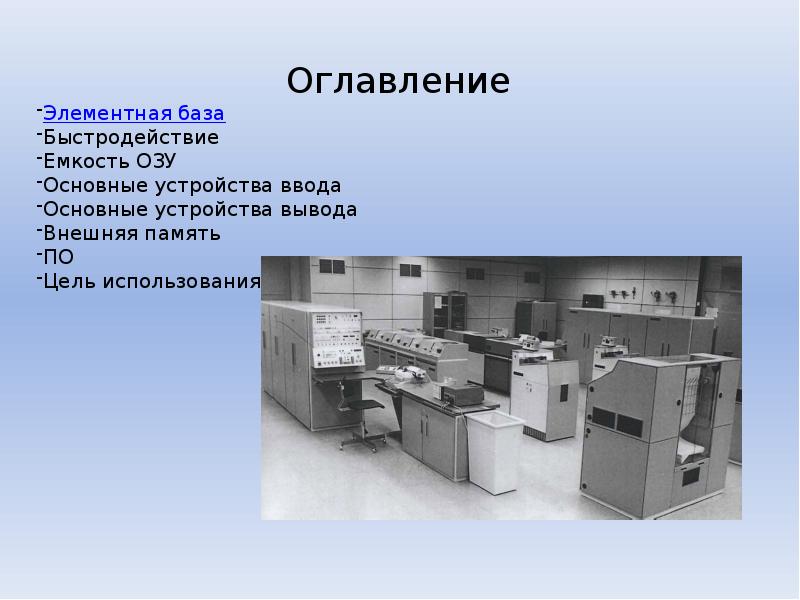 Оглавление

-Элементная база
-Быстродействие
-Емкость ОЗУ
-Основные устройства ввода
-Основные устройства вывода
-Внешняя память
-ПО
-Цель использования